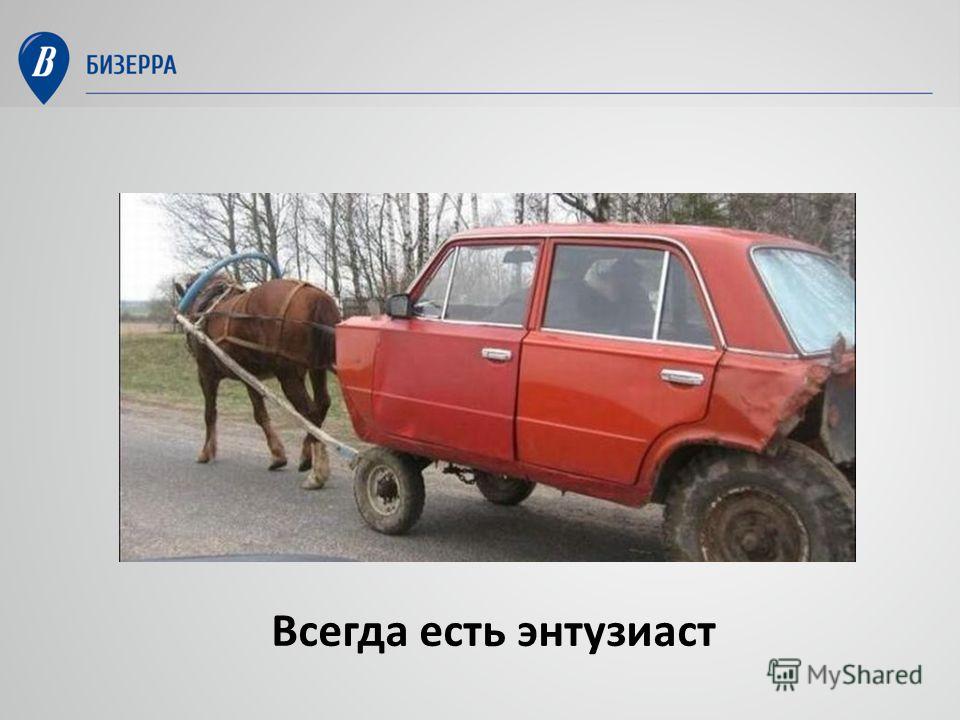 B БИЗЕРРА

Всегда есть энтузиаст

MyShared